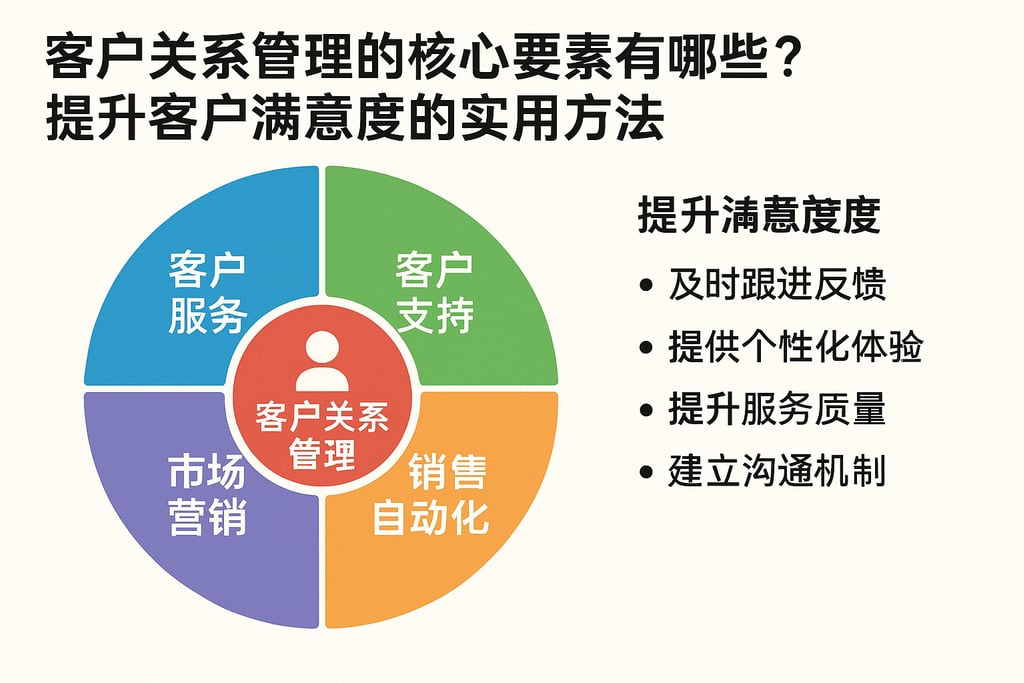 客户关系管理的核心要素有哪些？
提升客户满意度的实用方法

客户服务

客户支持

客户关系管理

市场营销

销售自动化

提升满意度度

• 及时跟进反馈
• 提供个性化体验
• 提升服务质量
• 建立沟通机制